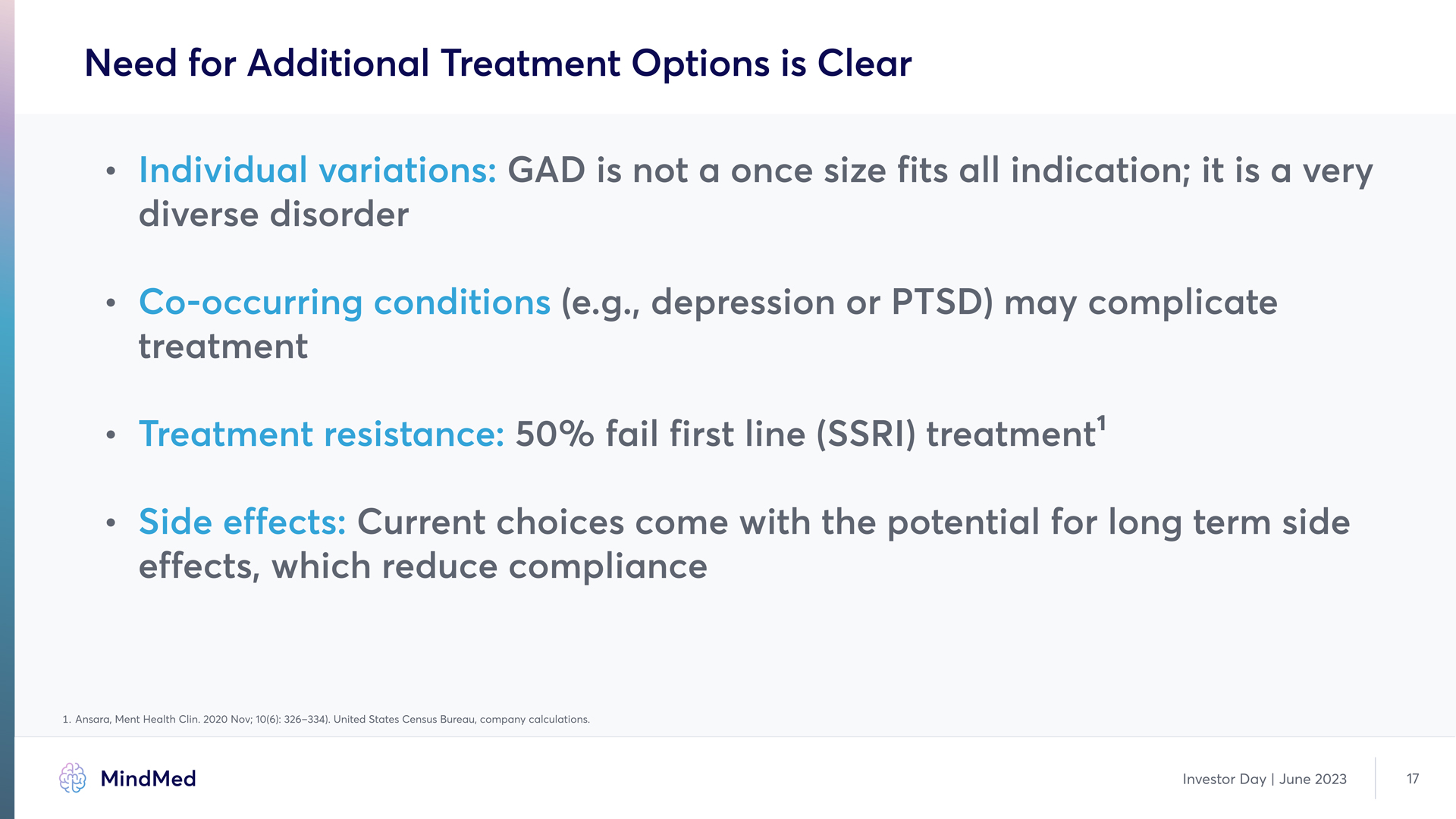 Need for Additional Treatment Options is Clear

• Individual variations: GAD is not a once size fits all indication; it is a very diverse disorder

• Co-occurring conditions (e.g., depression or PTSD) may complicate treatment

• Treatment resistance: 50% fail first line (SSRI) treatment$^1$

• Side effects: Current choices come with the potential for long term side effects, which reduce compliance

1. Ansara, Ment Health Clin. 2020 Nov; 10(6): 326–334). United States Census Bureau, company calculations.

MindMed

Investor Day | June 2023

17